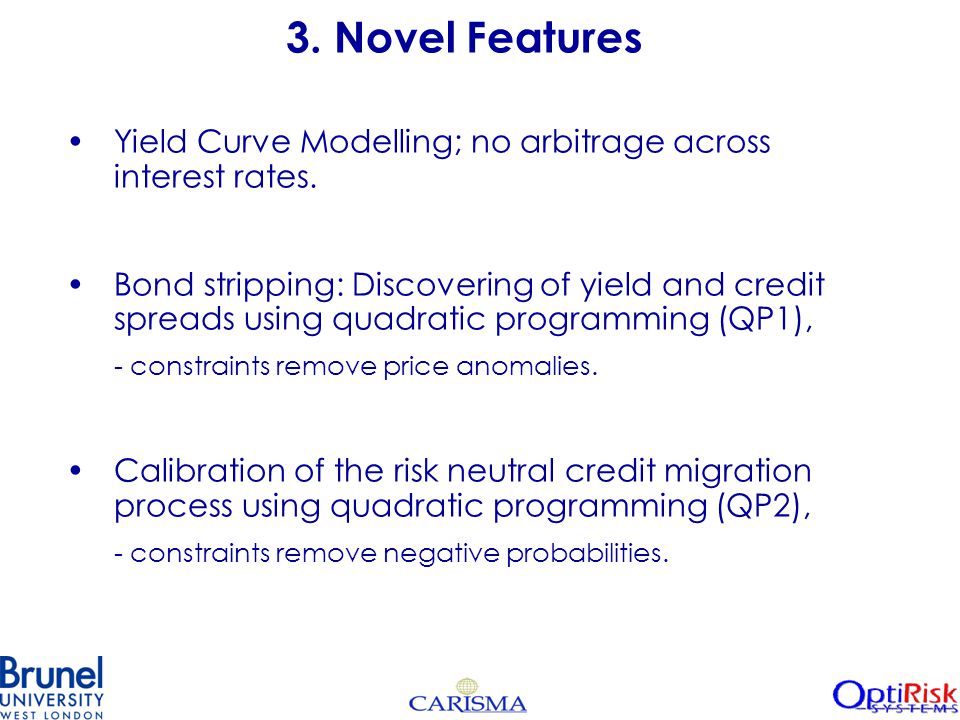 3. Novel Features

• Yield Curve Modelling; no arbitrage across interest rates.

• Bond stripping: Discovering of yield and credit spreads using quadratic programming (QP1),

- constraints remove price anomalies.

• Calibration of the risk neutral credit migration process using quadratic programming (QP2),

- constraints remove negative probabilities.

Brunel UNIVERSITY WEST LONDON

CARISMA

OptiRisk SYSTEMS